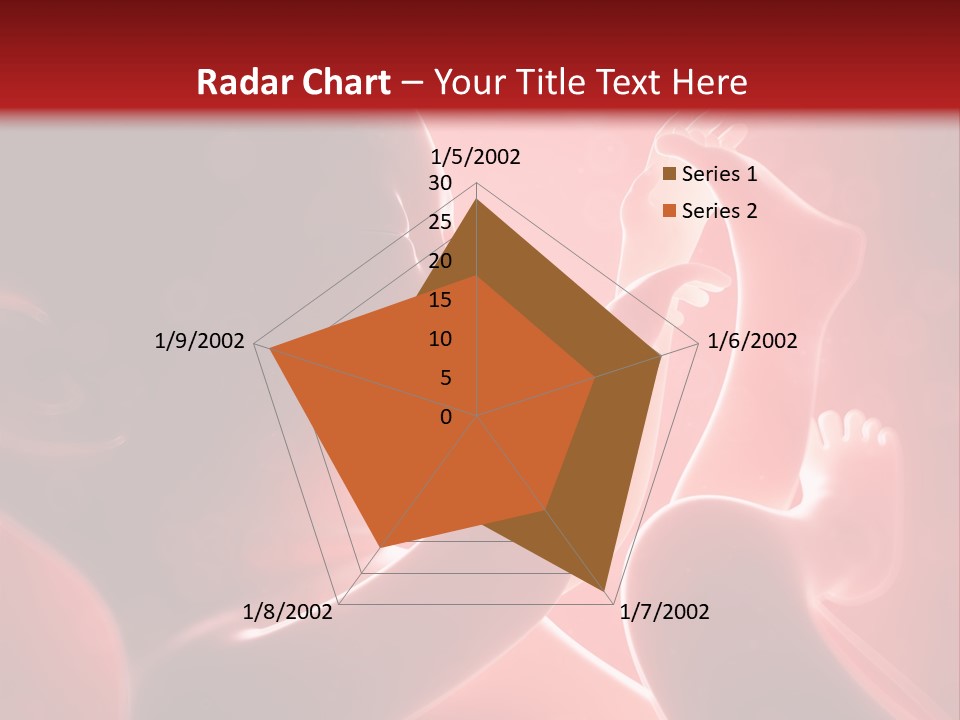 Radar Chart – Your Title Text Here

1/5/2002

30
25
20
15
10
5
0

1/6/2002

1/7/2002

1/8/2002

1/9/2002

Series 1
Series 2